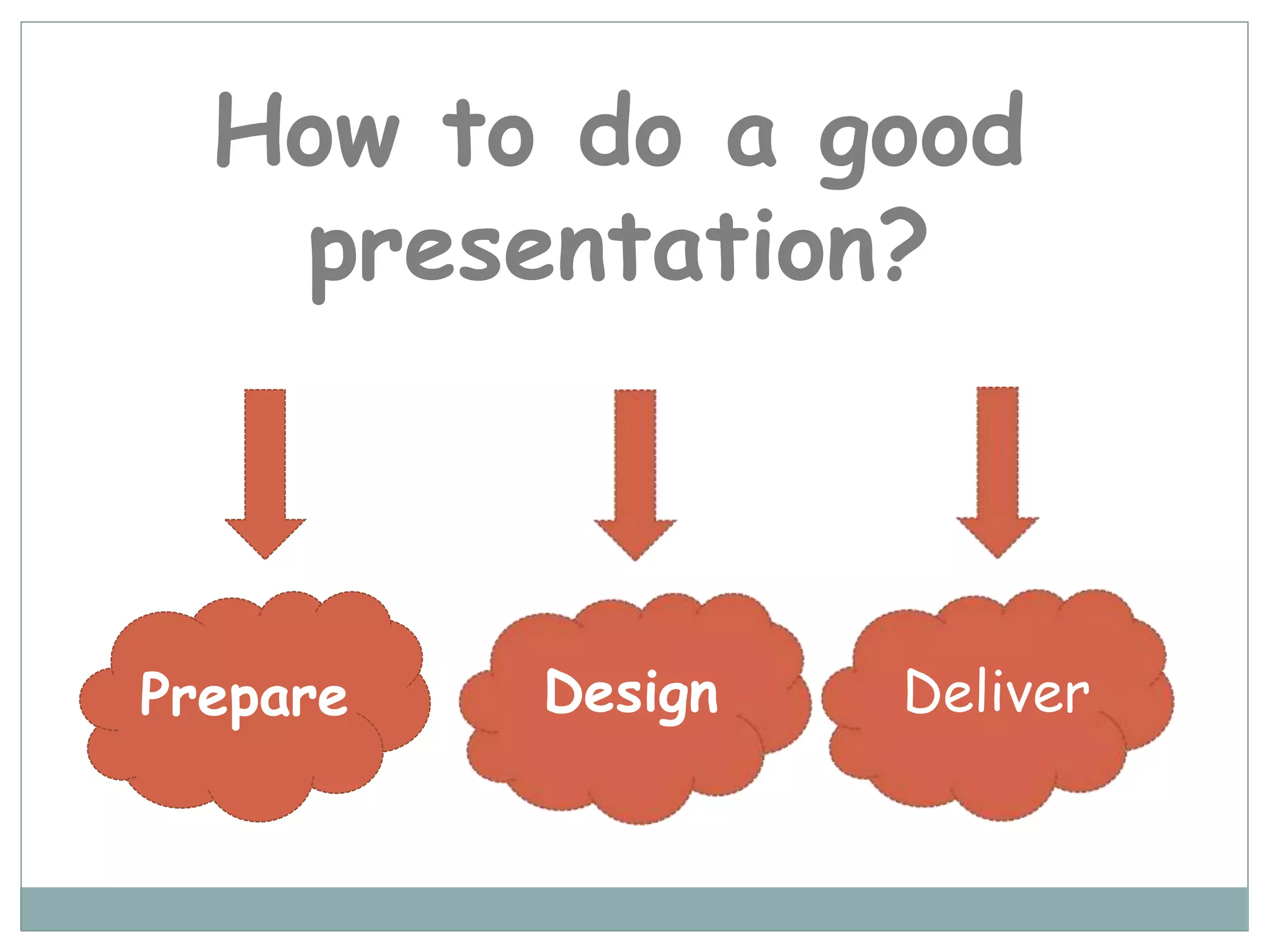 How to do a good presentation?

Prepare

Design

Deliver